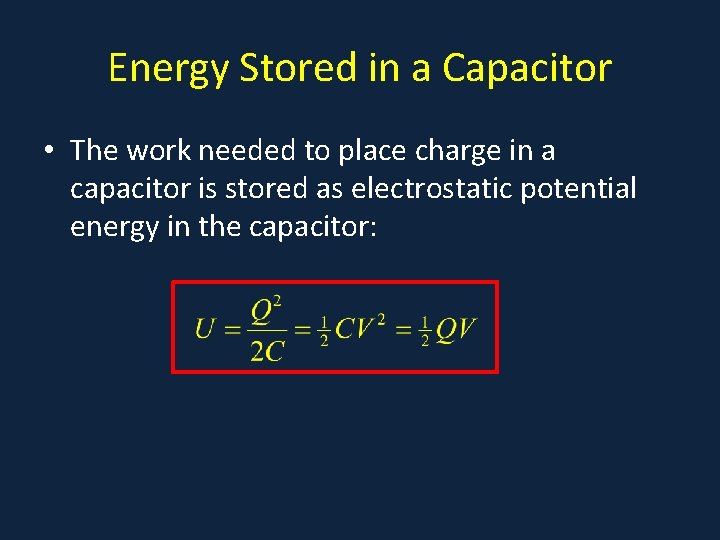 Energy Stored in a Capacitor

• The work needed to place charge in a capacitor is stored as electrostatic potential energy in the capacitor:

$U = \frac{Q^2}{2C} = \frac{1}{2}CV^2 = \frac{1}{2}QV$